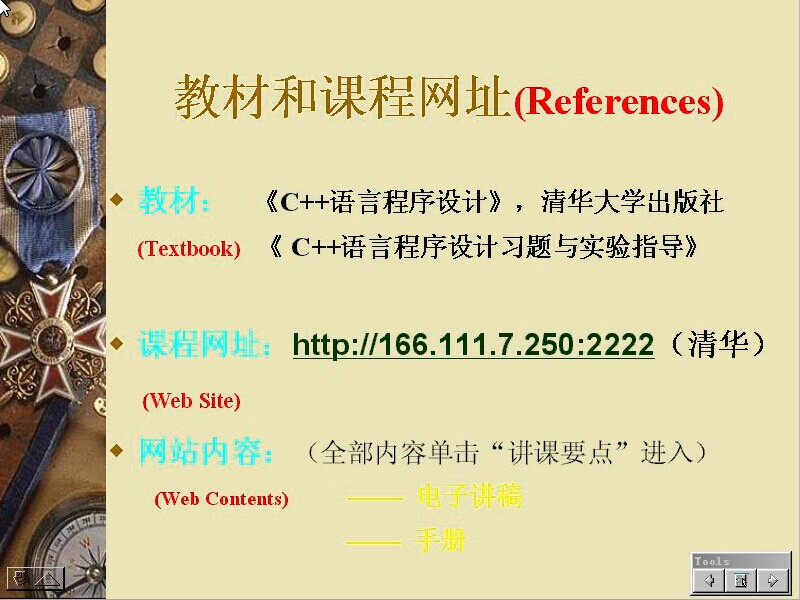 教材和课程网址(References)

教材： 《C++语言程序设计》，清华大学出版社

(Textbook) 《 C++语言程序设计习题与实验指导》

课程网址：http://166.111.7.250:2222（清华）

(Web Site)

网站内容：（全部内容单击“讲课要点”进入）

(Web Contents) —— 电子讲稿

—— 手册

Tools